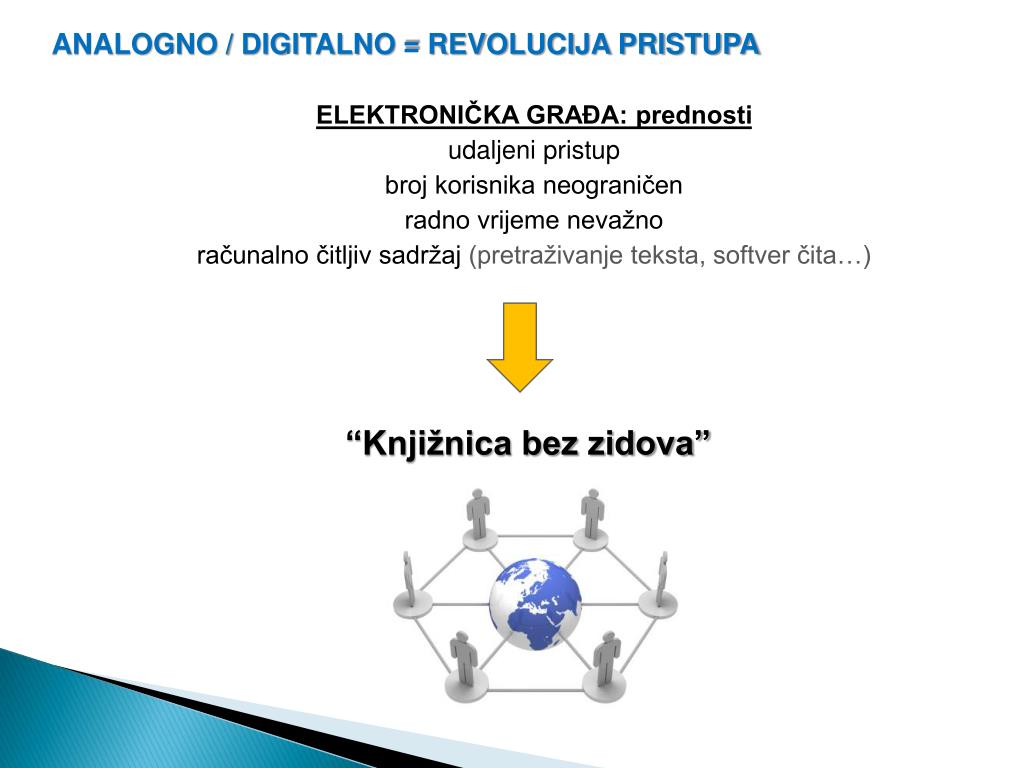 ANALOGNO / DIGITALNO = REVOLUCIJA PRISTUPA

ELEKTRONIČKA GRAĐA: prednosti
udaljeni pristup
broj korisnika neograničen
radno vrijeme nevažno
računalno čitljiv sadržaj (pretraživanje teksta, softver čita…)

“Knjižnica bez zidova”